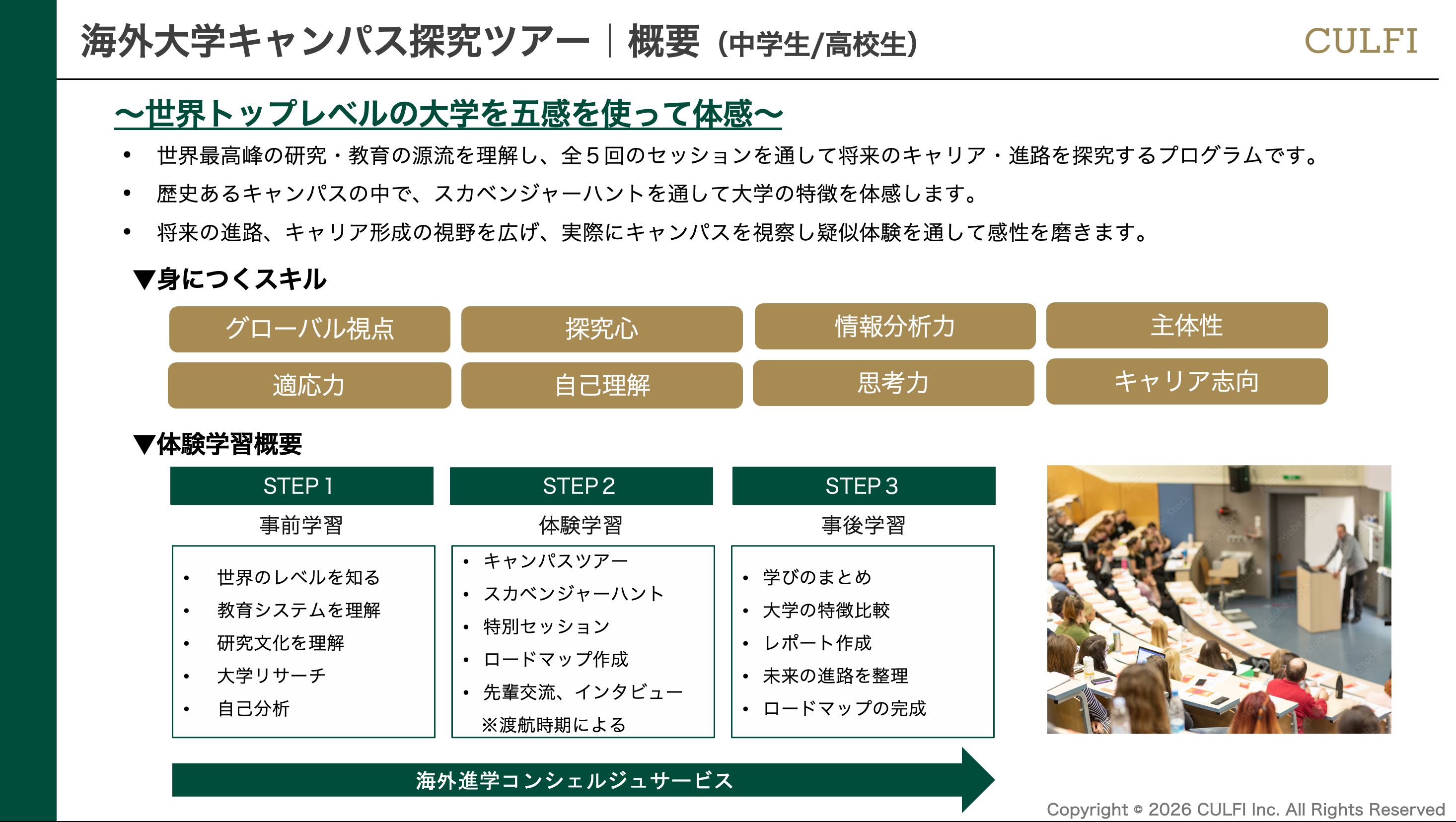 海外大学キャンパス探究ツアー｜概要（中学生/高校生）

CULFI

〜世界トップレベルの大学を五感を使って体感〜

• 世界最高峰の研究・教育の源流を理解し、全５回のセッションを通して将来のキャリア・進路を探究するプログラムです。
• 歴史あるキャンパスの中で、スカベンジャーハントを通して大学の特徴を体感します。
• 将来の進路、キャリア形成の視野を広げ、実際にキャンパスを視察し疑似体験を通して感性を磨きます。

▼身につくスキル

グローバル視点
探究心
情報分析力
主体性
適応力
自己理解
思考力
キャリア志向

▼体験学習概要

STEP 1
事前学習
• 世界のレベルを知る
• 教育システムを理解
• 研究文化を理解
• 大学リサーチ
• 自己分析

STEP 2
体験学習
• キャンパスツアー
• スカベンジャーハント
• 特別セッション
• ロードマップ作成
• 先輩交流、インタビュー
※渡航時期による

STEP 3
事後学習
• 学びのまとめ
• 大学の特徴比較
• レポート作成
• 未来の進路を整理
• ロードマップの完成

海外進学コンシェルジュサービス

Copyright © 2026 CULFI Inc. All Rights Reserved